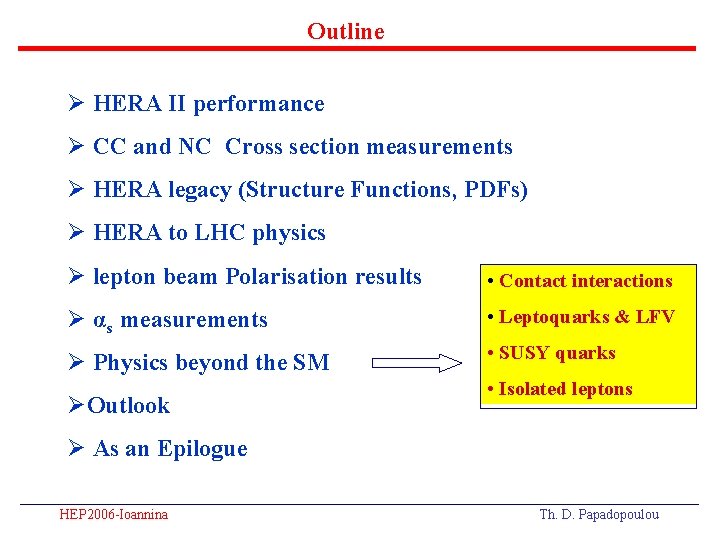 Outline

➢ HERA II performance

➢ CC and NC Cross section measurements

➢ HERA legacy (Structure Functions, PDFs)

➢ HERA to LHC physics

➢ lepton beam Polarisation results

➢ $\alpha_s$ measurements

➢ Physics beyond the SM

➢Outlook

➢ As an Epilogue

• Contact interactions

• Leptoquarks & LFV

• SUSY quarks

• Isolated leptons

HEP2006-Ioannina

Th. D. Papadopoulou